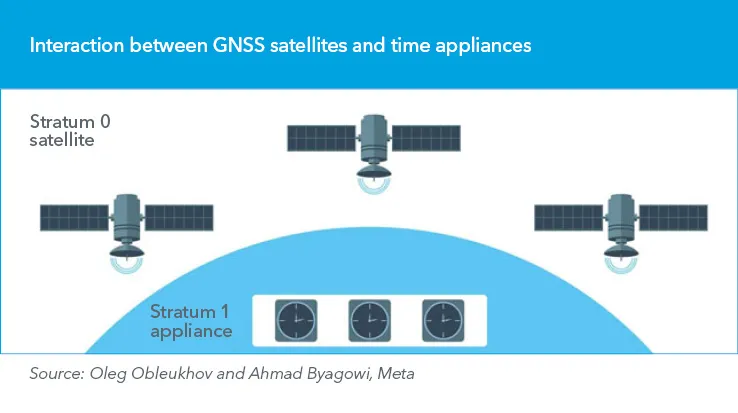 Interaction between GNSS satellites and time appliances

Stratum 0 satellite

Stratum 1 appliance

Source: Oleg Obleukhov and Ahmad Byagowi, Meta